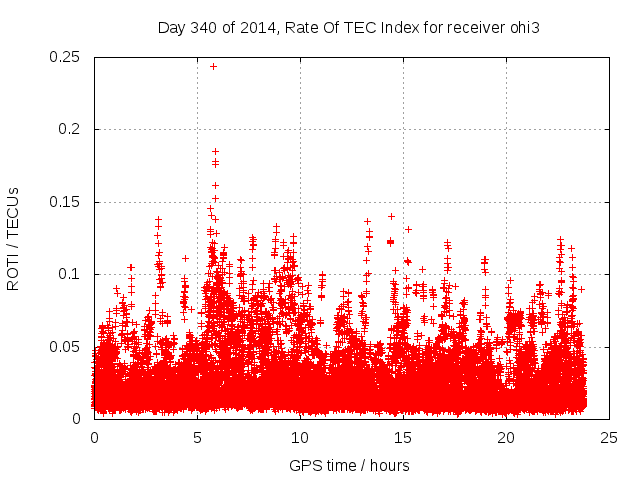 Day 340 of 2014, Rate Of TEC Index for receiver ohi3

ROTI / TECUs

0.25
0.2
0.15
0.1
0.05
0

0
5
10
15
20
25

GPS time / hours